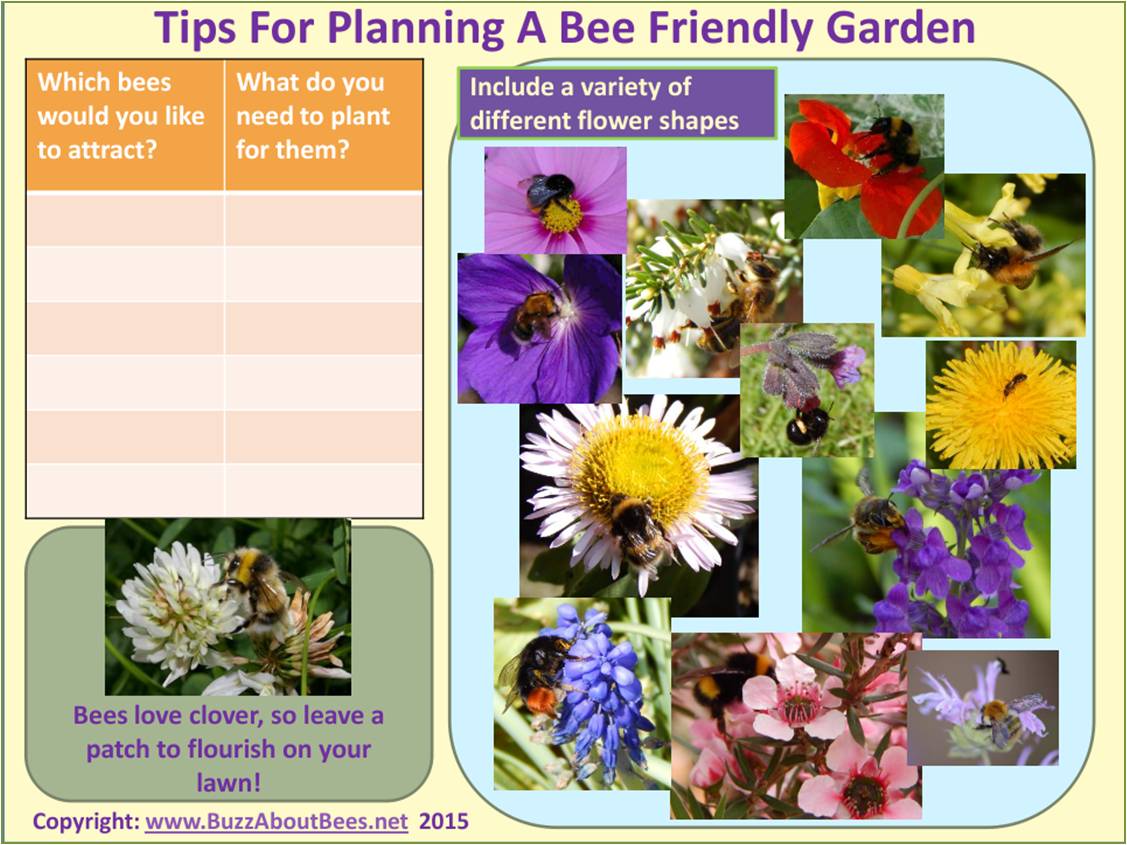 Tips For Planning A Bee Friendly Garden

| Which bees would you like to attract? | What do you need to plant for them? |
|---|---|
| | |
| | |
| | |
| | |
| | |
| | |

Include a variety of different flower shapes

Bees love clover, so leave a patch to flourish on your lawn!

Copyright: www.BuzzAboutBees.net 2015